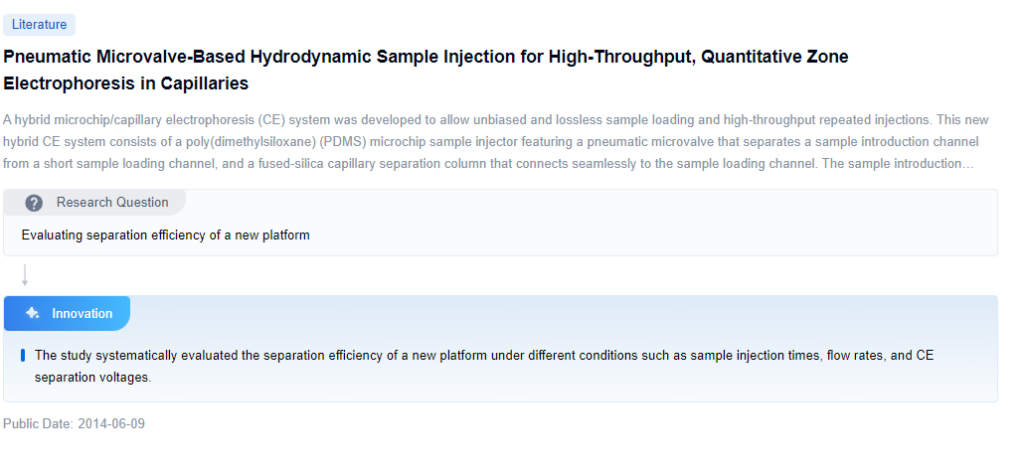 Literature

Pneumatic Microvalve-Based Hydrodynamic Sample Injection for High-Throughput, Quantitative Zone Electrophoresis in Capillaries

A hybrid microchip/capillary electrophoresis (CE) system was developed to allow unbiased and lossless sample loading and high-throughput repeated injections. This new hybrid CE system consists of a poly(dimethylsiloxane) (PDMS) microchip sample injector featuring a pneumatic microvalve that separates a sample introduction channel from a short sample loading channel, and a fused-silica capillary separation column that connects seamlessly to the sample loading channel. The sample introduction...

Research Question

Evaluating separation efficiency of a new platform

Innovation

The study systematically evaluated the separation efficiency of a new platform under different conditions such as sample injection times, flow rates, and CE separation voltages.

Public Date: 2014-06-09